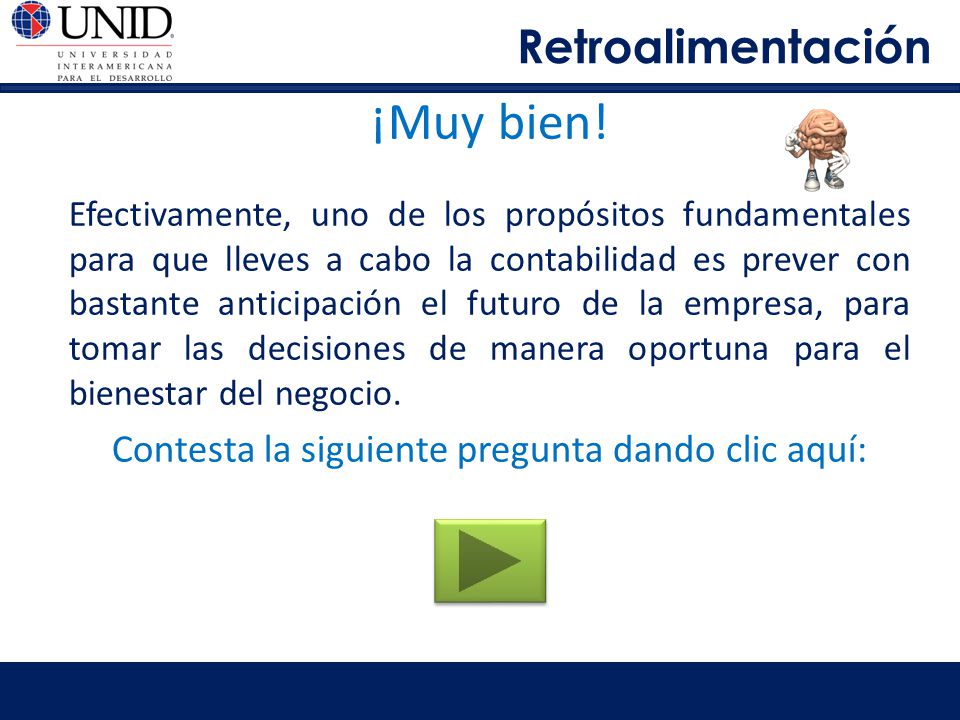 UNID
UNIVERSIDAD INTERAMERICANA PARA EL DESARROLLO

Retroalimentación

¡Muy bien!

Efectivamente, uno de los propósitos fundamentales para que lleves a cabo la contabilidad es prever con bastante anticipación el futuro de la empresa, para tomar las decisiones de manera oportuna para el bienestar del negocio.

Contesta la siguiente pregunta dando clic aquí: